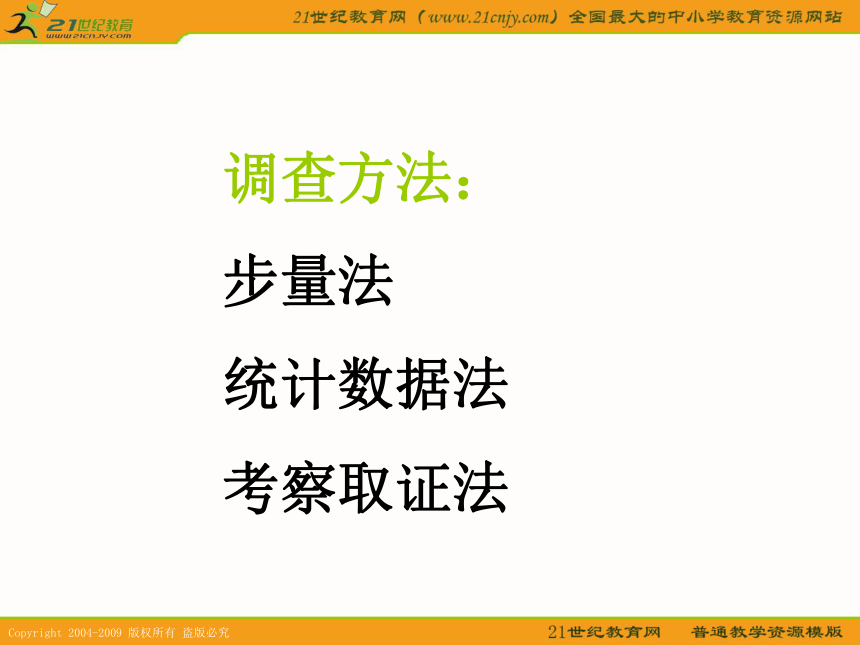 21世纪教育
www.21cnjy.com

21世纪教育网（www.21cnjy.com）全国最大的中小学教育资源网站

调查方法：

步量法

统计数据法

考察取证法

Copyright 2004-2009 版权所有 盗版必究

21世纪教育网　普通教学资源模版